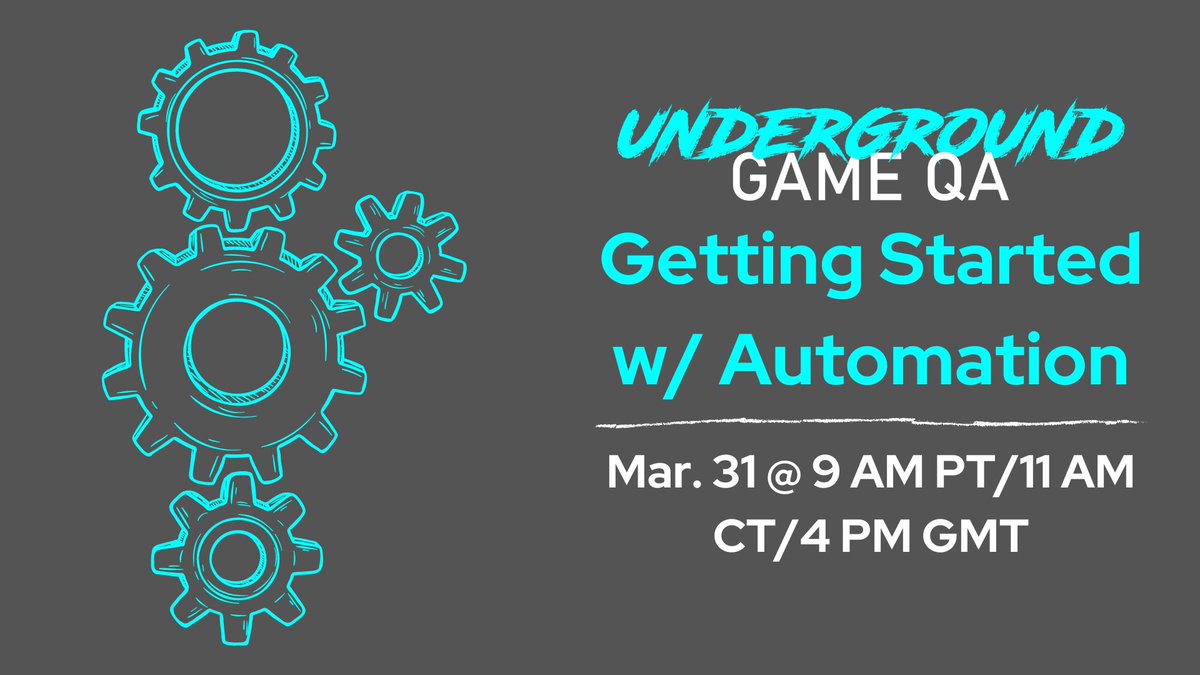 UNDERGROUND
GAME QA
Getting Started w/ Automation

Mar. 31 @ 9 AM PT/11 AM CT/4 PM GMT